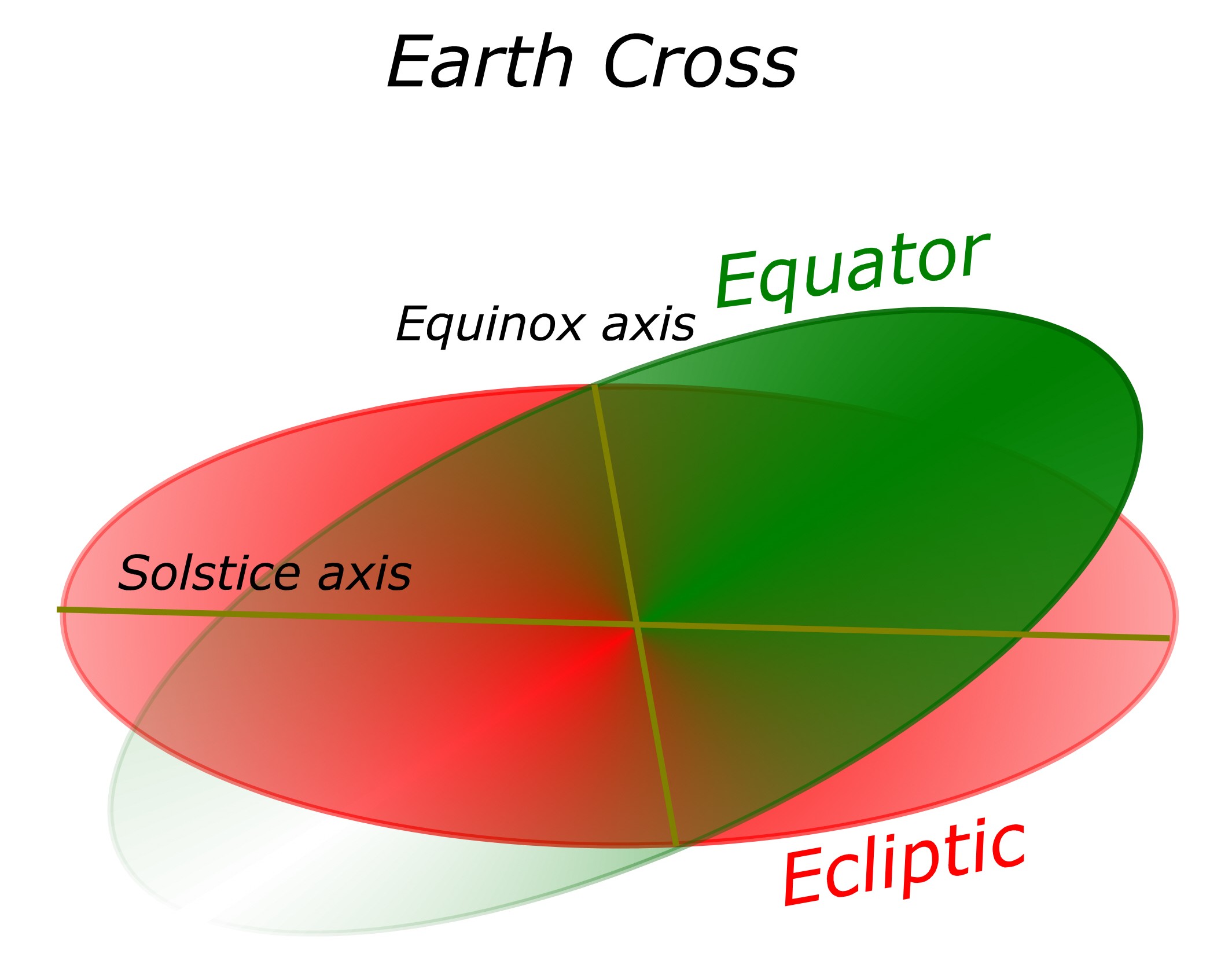 Earth Cross

Equator

Equinox axis

Solstice axis

Ecliptic